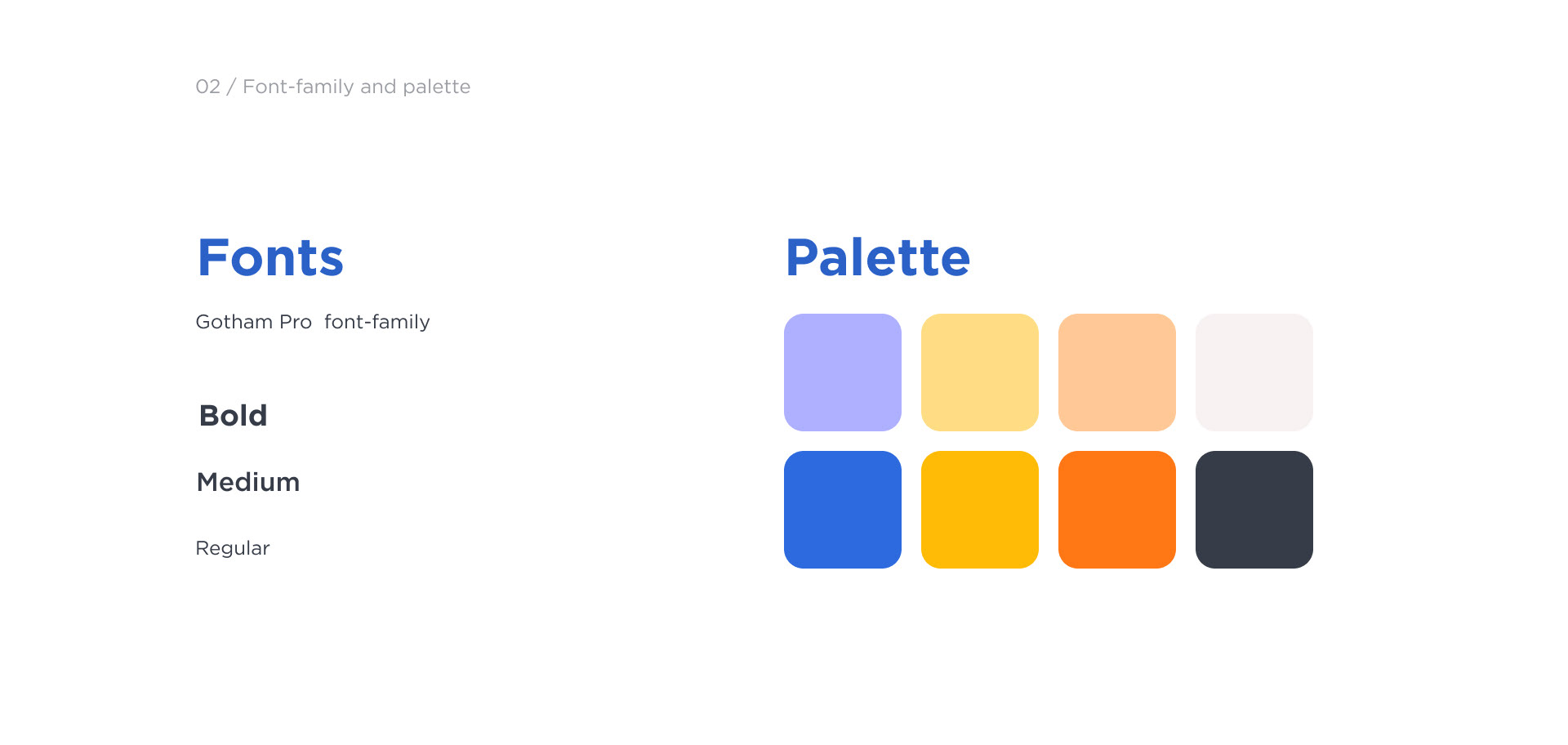 02 / Font-family and palette

Fonts

Gotham Pro font-family

Bold

Medium

Regular

Palette